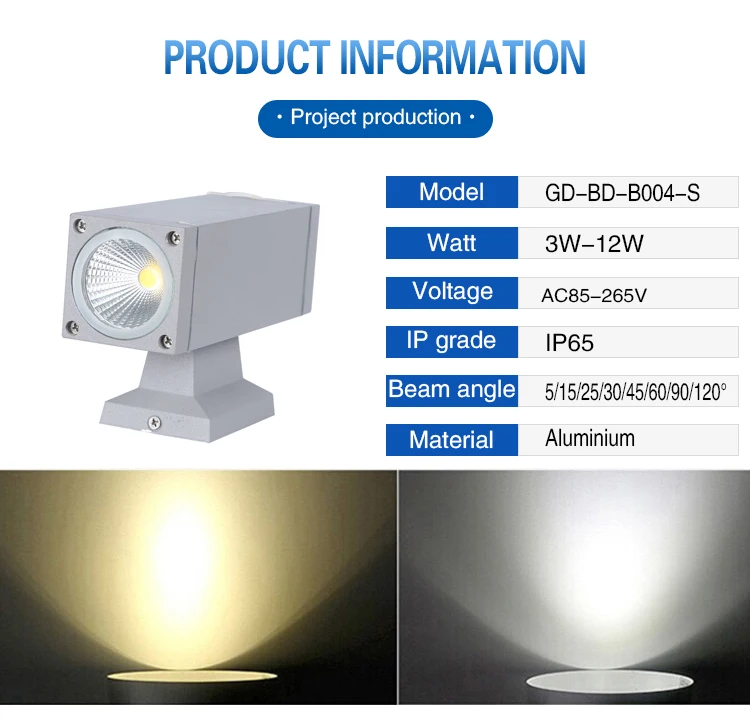 PRODUCT INFORMATION

· Project production ·

| Model | GD–BD–B004–S |
|---|---|
| Watt | 3W–12W |
| Voltage | AC85–265V |
| IP grade | IP65 |
| Beam angle | 5/15/25/30/45/60/90/120° |
| Material | Aluminium |